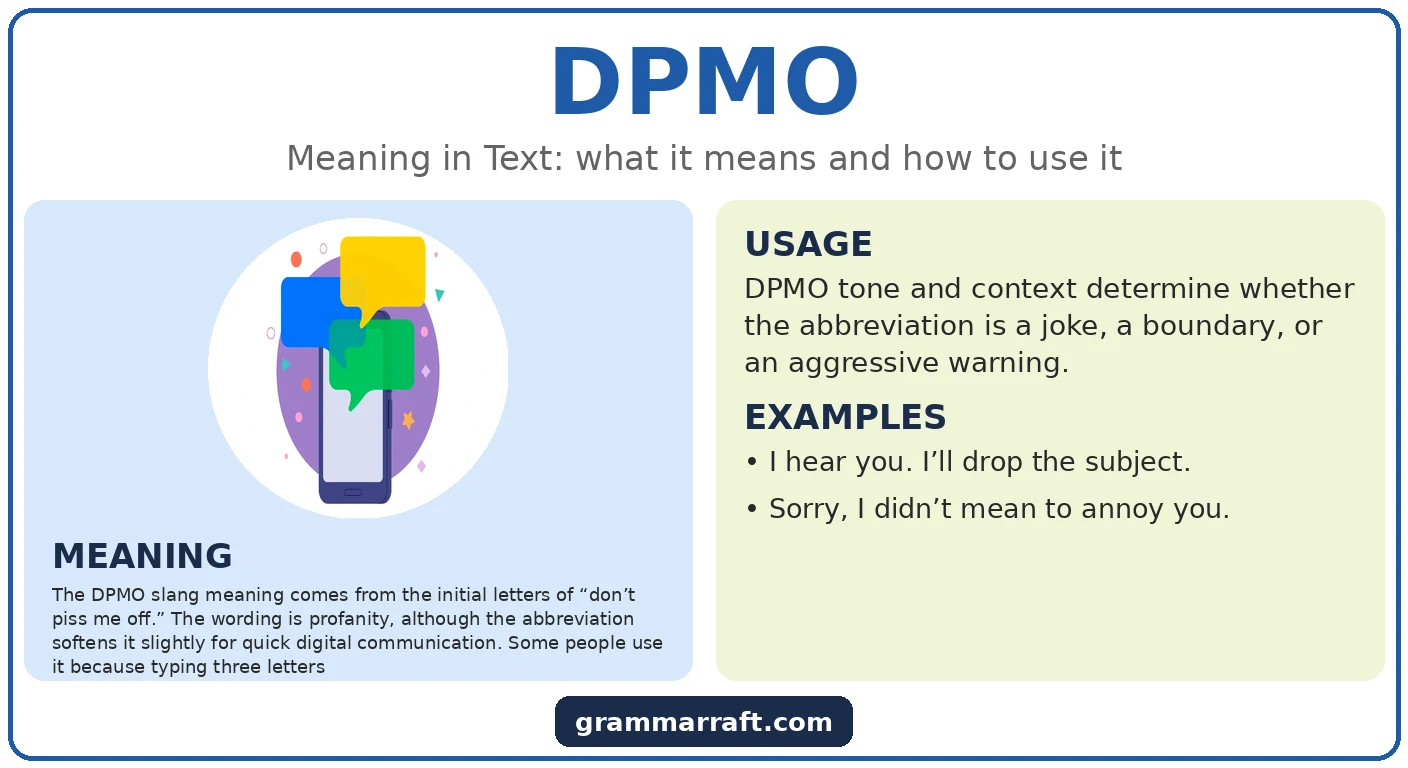 DPMO

Meaning in Text: what it means and how to use it

MEANING

The DPMO slang meaning comes from the initial letters of "don't piss me off." The wording is profanity, although the abbreviation softens it slightly for quick digital communication. Some people use it because typing three letters

USAGE

DPMO tone and context determine whether the abbreviation is a joke, a boundary, or an aggressive warning.

EXAMPLES

• I hear you. I'll drop the subject.

• Sorry, I didn't mean to annoy you.

grammarraft.com